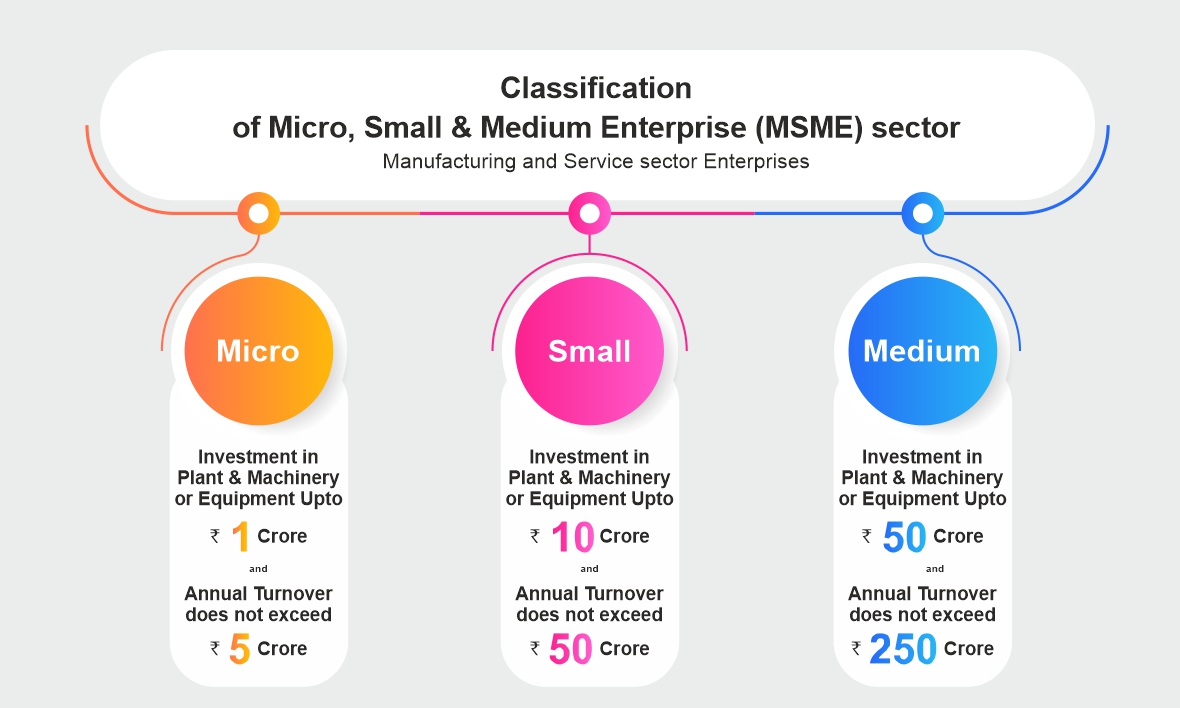 Classification
of Micro, Small & Medium Enterprise (MSME) sector
Manufacturing and Service sector Enterprises

Micro

Investment in Plant & Machinery or Equipment Upto

₹ 1 Crore

and

Annual Turnover does not exceed

₹ 5 Crore

Small

Investment in Plant & Machinery or Equipment Upto

₹ 10 Crore

and

Annual Turnover does not exceed

₹ 50 Crore

Medium

Investment in Plant & Machinery or Equipment Upto

₹ 50 Crore

and

Annual Turnover does not exceed

₹ 250 Crore